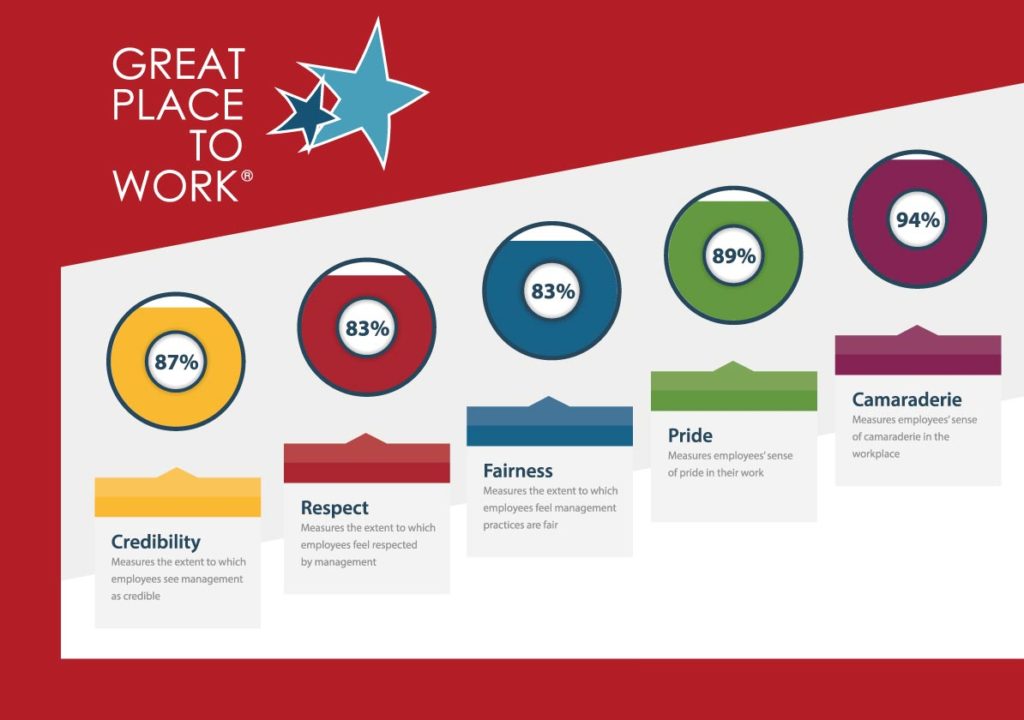 GREAT PLACE TO WORK®

87%

Credibility
Measures the extent to which employees see management as credible

83%

Respect
Measures the extent to which employees feel respected by management

83%

Fairness
Measures the extent to which employees feel management practices are fair

89%

Pride
Measures employees' sense of pride in their work

94%

Camaraderie
Measures employees' sense of camaraderie in the workplace